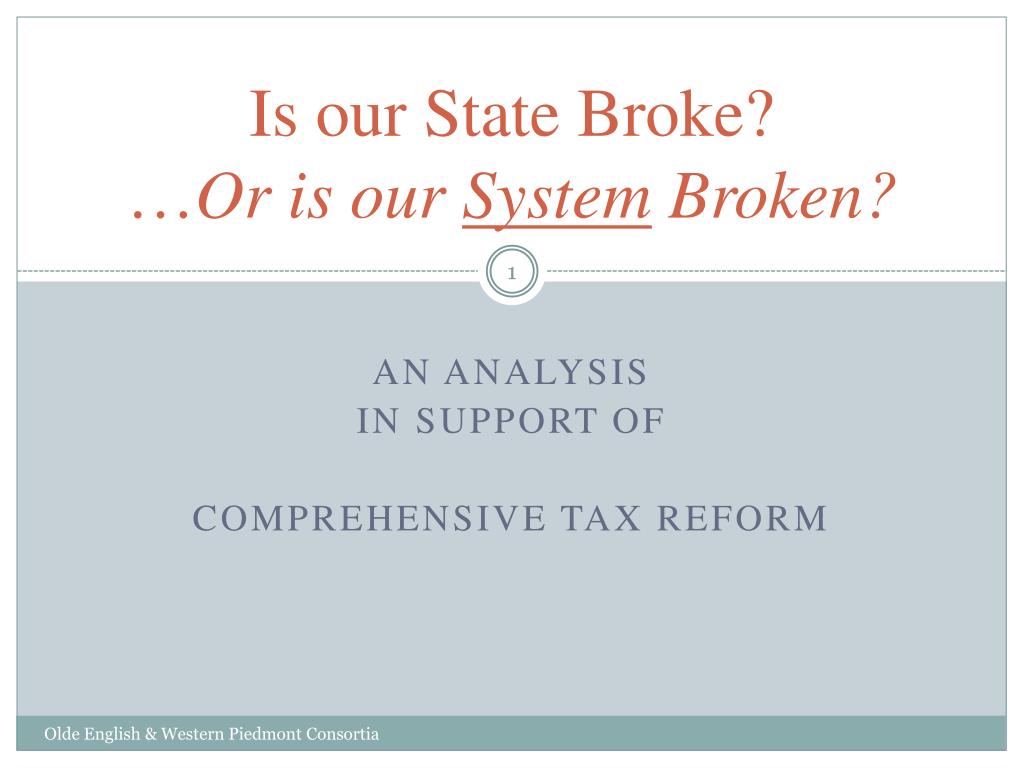 Is our State Broke?
…Or is our System Broken?

1

AN ANALYSIS
IN SUPPORT OF

COMPREHENSIVE TAX REFORM

Olde English & Western Piedmont Consortia